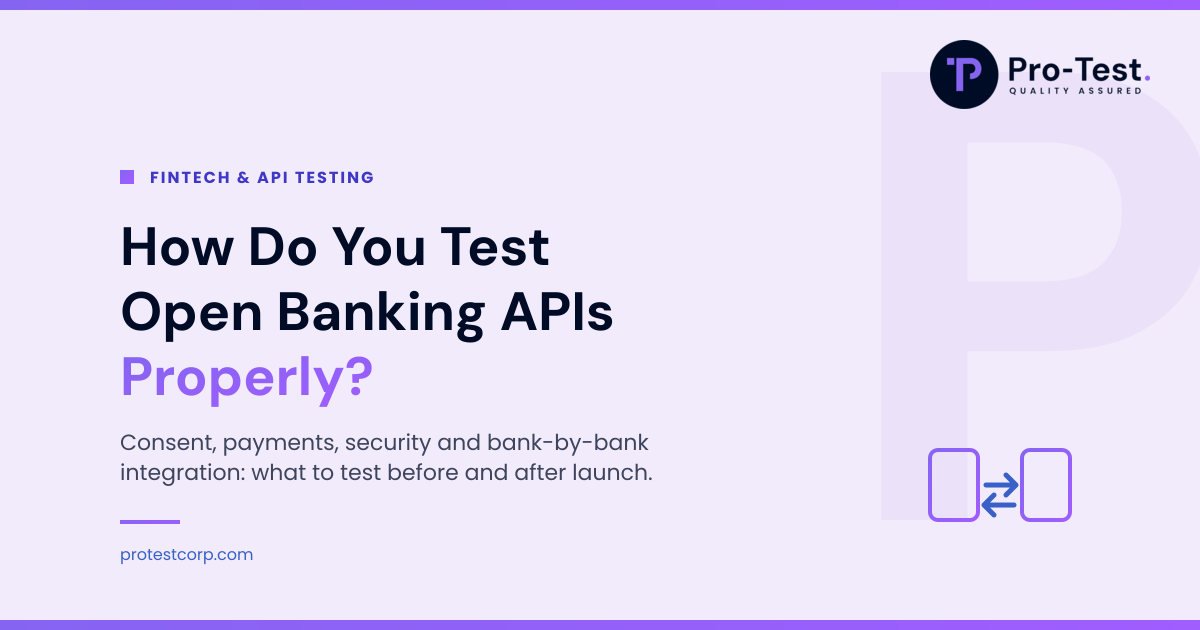 Pro-Test.
QUALITY ASSURED

FINTECH & API TESTING

How Do You Test Open Banking APIs Properly?

Consent, payments, security and bank-by-bank integration: what to test before and after launch.

protestcorp.com